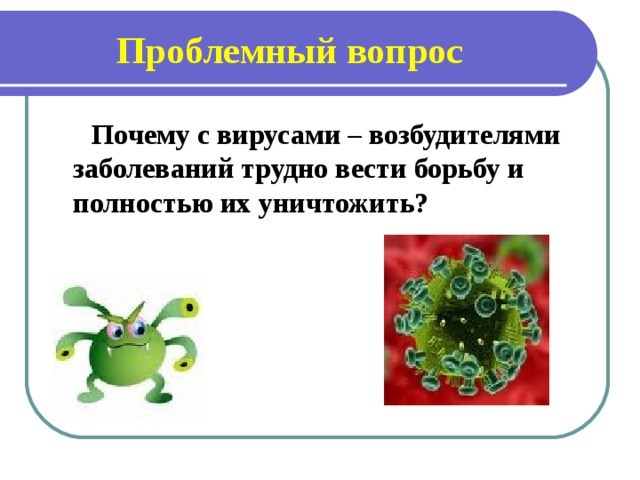 Проблемный вопрос

Почему с вирусами – возбудителями заболеваний трудно вести борьбу и полностью их уничтожить?